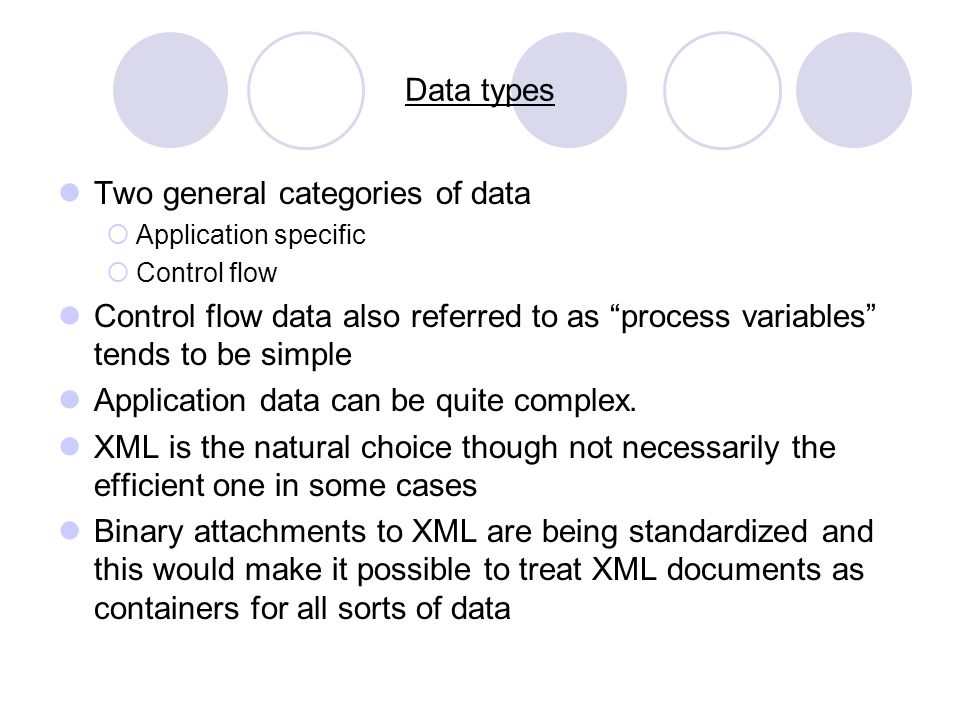 Data types

Two general categories of data

Application specific

Control flow

Control flow data also referred to as “process variables” tends to be simple

Application data can be quite complex.

XML is the natural choice though not necessarily the efficient one in some cases

Binary attachments to XML are being standardized and this would make it possible to treat XML documents as containers for all sorts of data